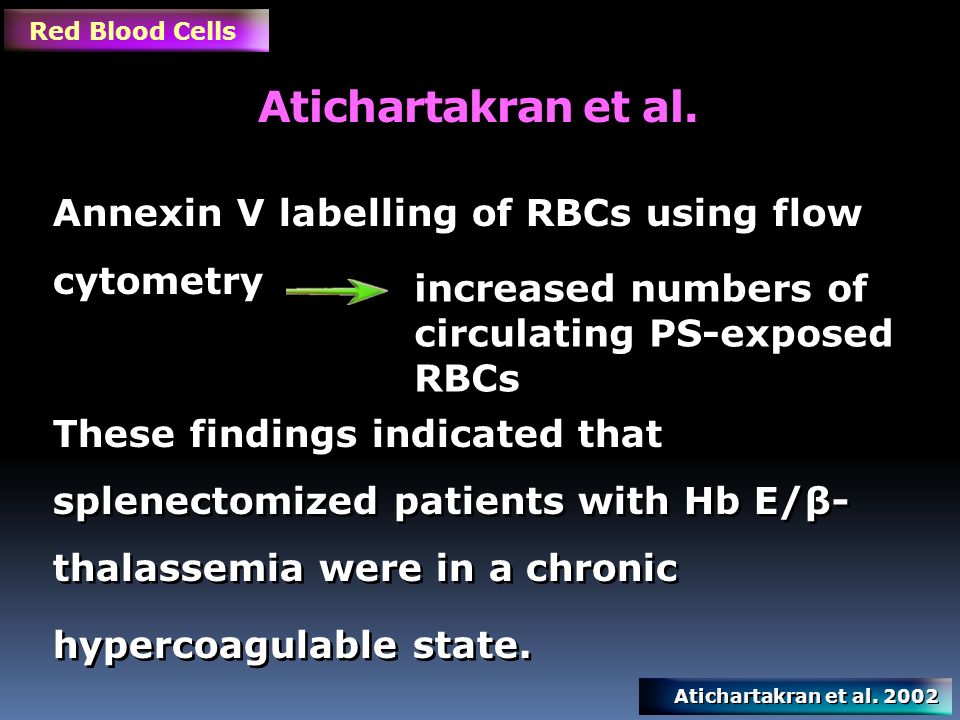 Red Blood Cells

Atichartakran et al.

Annexin V labelling of RBCs using flow cytometry

increased numbers of circulating PS-exposed RBCs

These findings indicated that splenectomized patients with Hb E/β-thalassemia were in a chronic hypercoagulable state.

Atichartakran et al. 2002